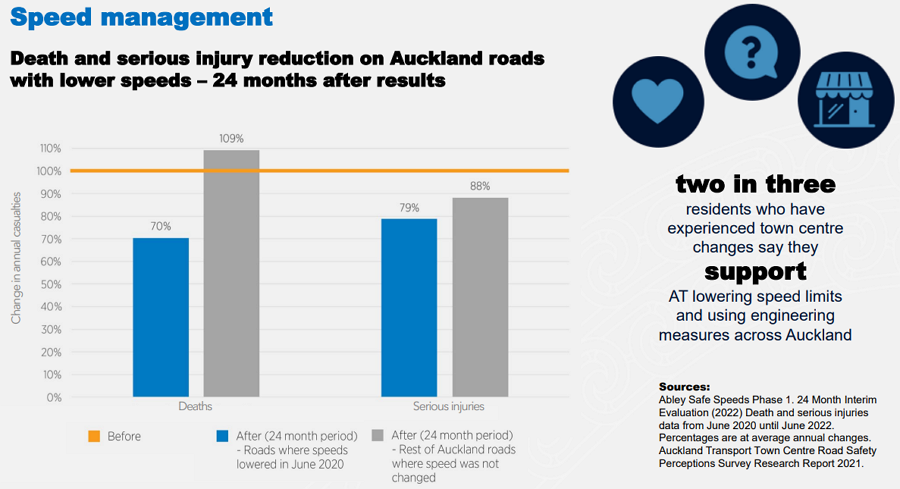 Speed management

Death and serious injury reduction on Auckland roads with lower speeds – 24 months after results

Change in annual casualties

110%
100%
90%
80%
70%
60%
50%
40%
30%
20%
10%
0%

70%
109%
79%
88%

Deaths
Serious injuries

Before
After (24 month period) - Roads where speeds lowered in June 2020
After (24 month period) - Rest of Auckland roads where speed was not changed

two in three
residents who have experienced town centre changes say they
support
AT lowering speed limits and using engineering measures across Auckland

Sources:
Abley Safe Speeds Phase 1. 24 Month Interim Evaluation (2022) Death and serious injuries data from June 2020 until June 2022. Percentages are at average annual changes.
Auckland Transport Town Centre Road Safety Perceptions Survey Research Report 2021.